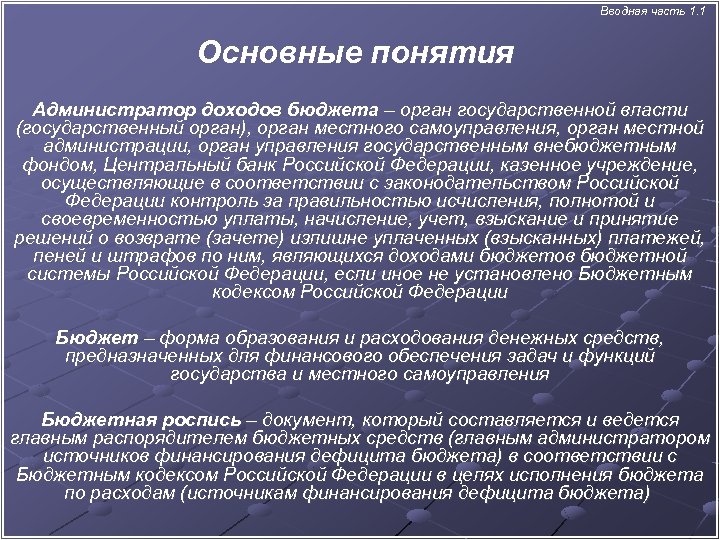 Вводная часть 1.1

Основные понятия

Администратор доходов бюджета – орган государственной власти (государственный орган), орган местного самоуправления, орган местной администрации, орган управления государственным внебюджетным фондом, Центральный банк Российской Федерации, казенное учреждение, осуществляющие в соответствии с законодательством Российской Федерации контроль за правильностью исчисления, полнотой и своевременностью уплаты, начисление, учет, взыскание и принятие решений о возврате (зачете) излишне уплаченных (взысканных) платежей, пеней и штрафов по ним, являющихся доходами бюджетов бюджетной системы Российской Федерации, если иное не установлено Бюджетным кодексом Российской Федерации

Бюджет – форма образования и расходования денежных средств, предназначенных для финансового обеспечения задач и функций государства и местного самоуправления

Бюджетная роспись – документ, который составляется и ведется главным распорядителем бюджетных средств (главным администратором источников финансирования дефицита бюджета) в соответствии с Бюджетным кодексом Российской Федерации в целях исполнения бюджета по расходам (источникам финансирования дефицита бюджета)